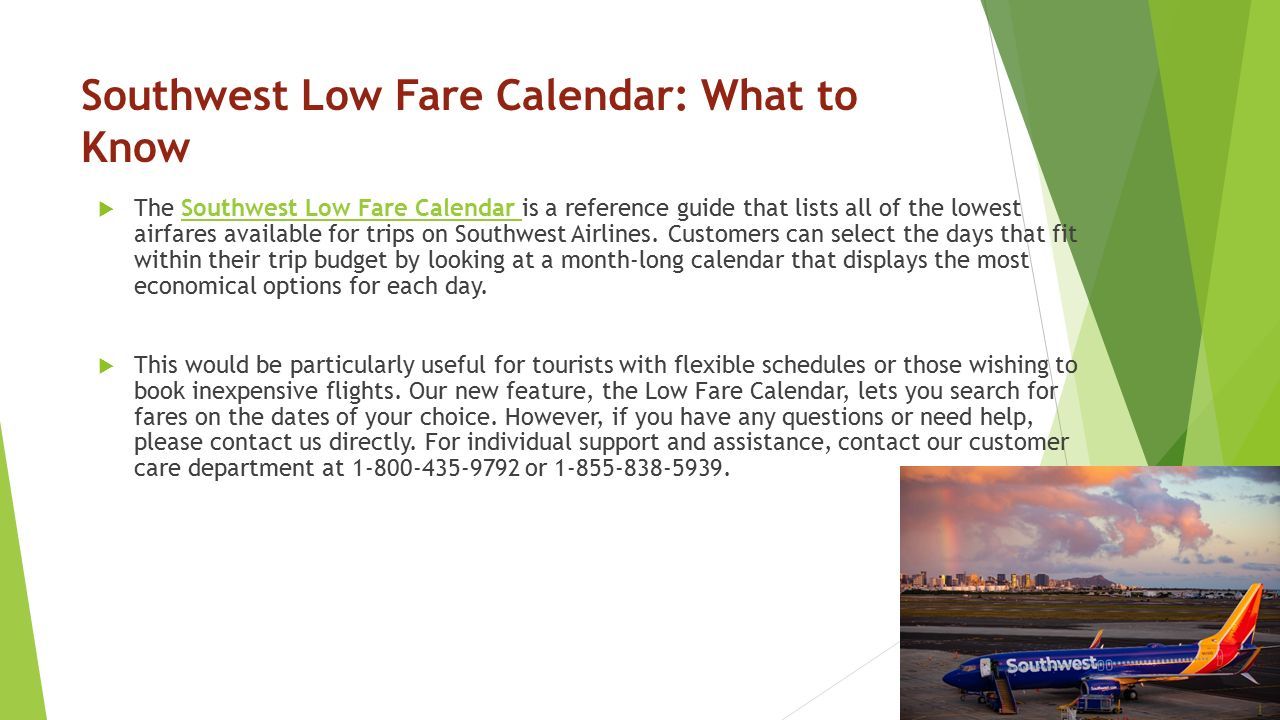 Southwest Low Fare Calendar: What to Know

The Southwest Low Fare Calendar is a reference guide that lists all of the lowest airfares available for trips on Southwest Airlines. Customers can select the days that fit within their trip budget by looking at a month-long calendar that displays the most economical options for each day.

This would be particularly useful for tourists with flexible schedules or those wishing to book inexpensive flights. Our new feature, the Low Fare Calendar, lets you search for fares on the dates of your choice. However, if you have any questions or need help, please contact us directly. For individual support and assistance, contact our customer care department at 1-800-435-9792 or 1-855-838-5939.

Southwest